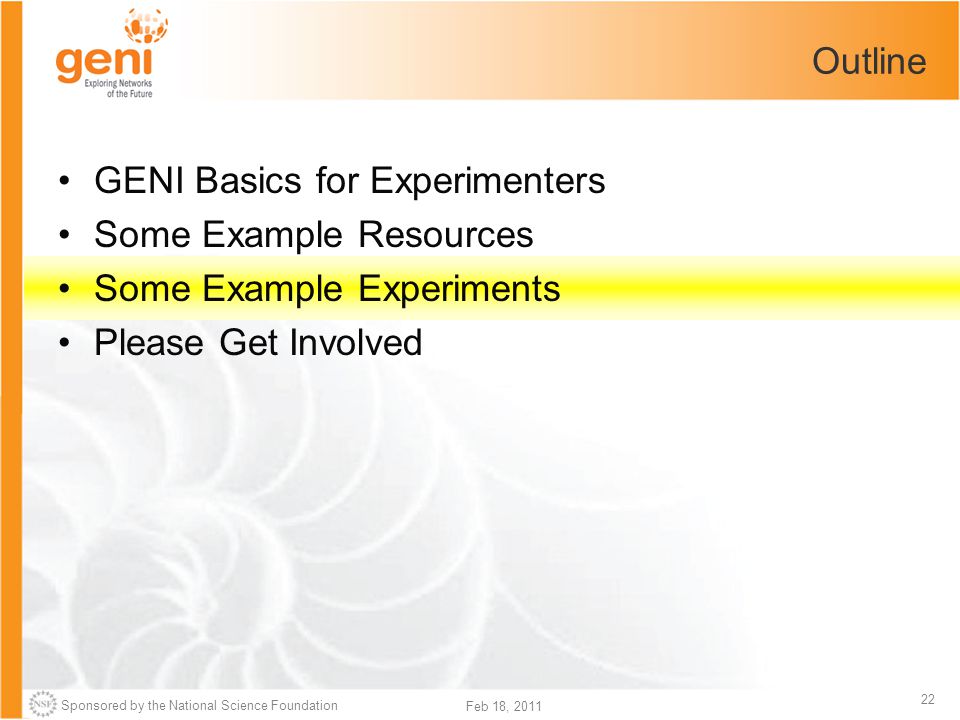 geni
Exploring Networks of the Future

Outline

• GENI Basics for Experimenters
• Some Example Resources
• Some Example Experiments
• Please Get Involved

NSF Sponsored by the National Science Foundation
Feb 18, 2011
22